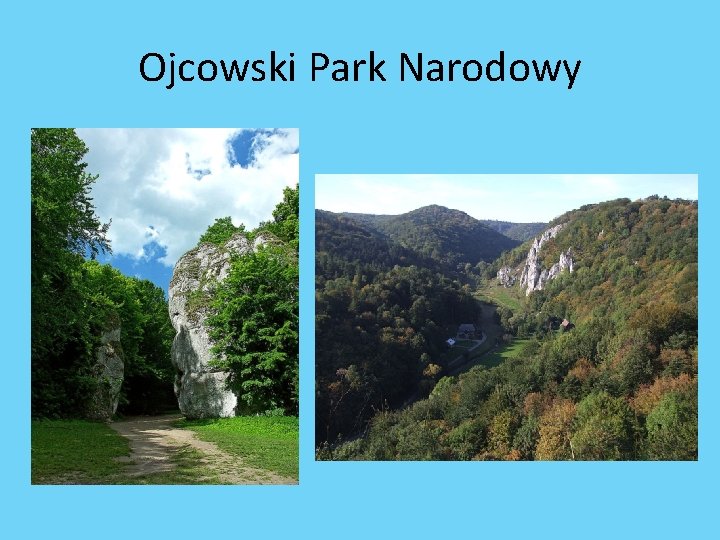 Ojcowski Park Narodowy